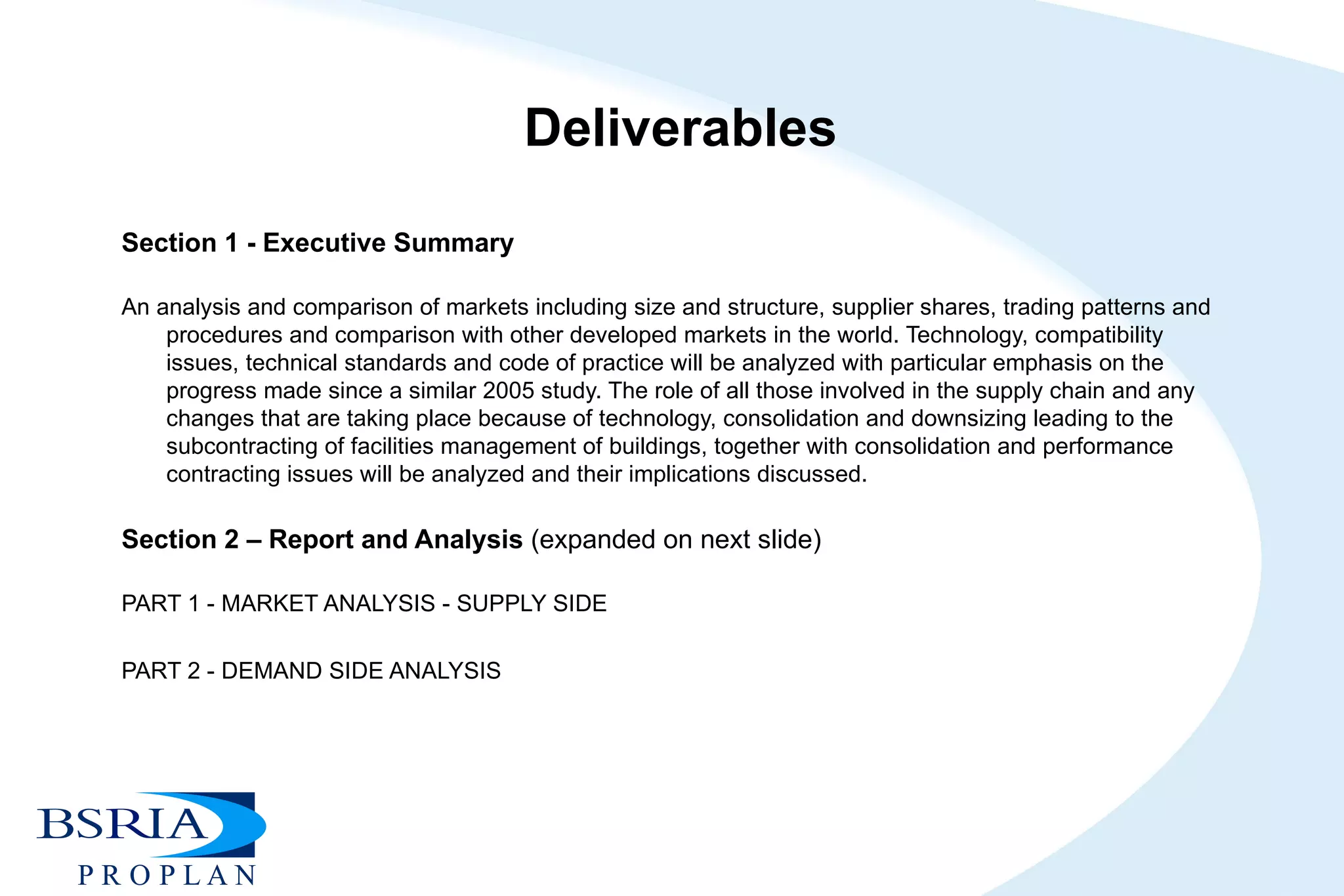 Deliverables

Section 1 - Executive Summary

An analysis and comparison of markets including size and structure, supplier shares, trading patterns and procedures and comparison with other developed markets in the world. Technology, compatibility issues, technical standards and code of practice will be analyzed with particular emphasis on the progress made since a similar 2005 study. The role of all those involved in the supply chain and any changes that are taking place because of technology, consolidation and downsizing leading to the subcontracting of facilities management of buildings, together with consolidation and performance contracting issues will be analyzed and their implications discussed.

Section 2 – Report and Analysis (expanded on next slide)

PART 1 - MARKET ANALYSIS - SUPPLY SIDE

PART 2 - DEMAND SIDE ANALYSIS

BSRIA
PROPLAN